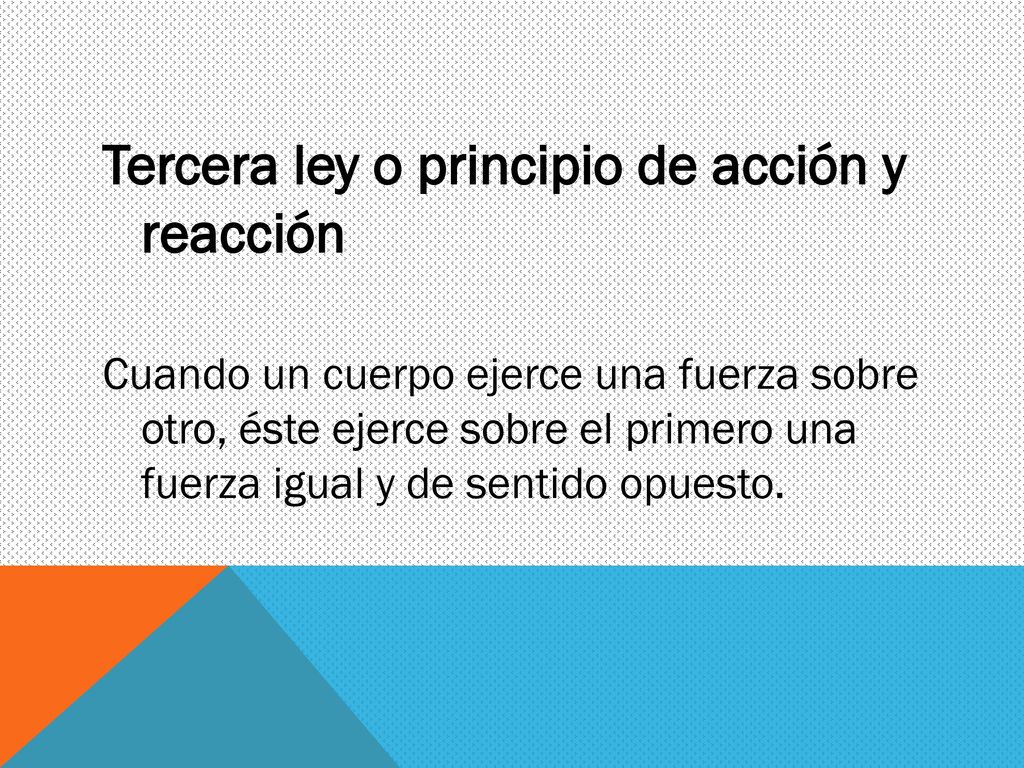 Tercera ley o principio de acción y reacción

Cuando un cuerpo ejerce una fuerza sobre otro, éste ejerce sobre el primero una fuerza igual y de sentido opuesto.